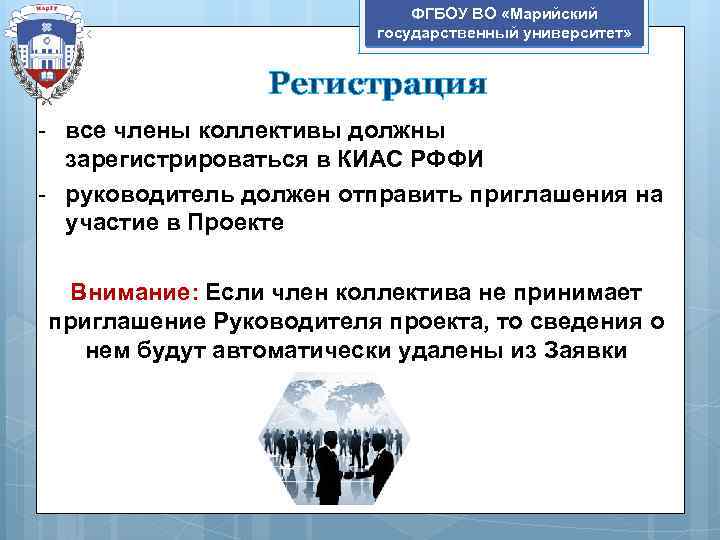 МарГУ

ФГБОУ ВО «Марийский государственный университет»

Регистрация

- все члены коллективы должны зарегистрироваться в КИАС РФФИ
- руководитель должен отправить приглашения на участие в Проекте

Внимание: Если член коллектива не принимает приглашение Руководителя проекта, то сведения о нем будут автоматически удалены из Заявки